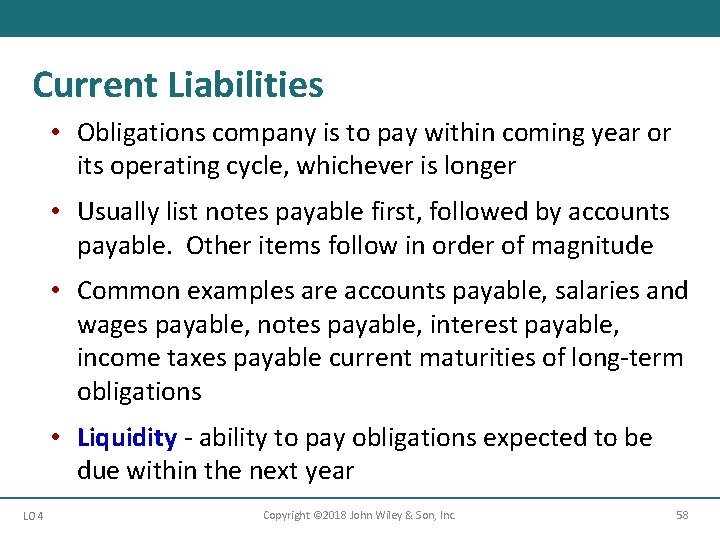 Current Liabilities

• Obligations company is to pay within coming year or its operating cycle, whichever is longer

• Usually list notes payable first, followed by accounts payable. Other items follow in order of magnitude

• Common examples are accounts payable, salaries and wages payable, notes payable, interest payable, income taxes payable current maturities of long-term obligations

• Liquidity - ability to pay obligations expected to be due within the next year

LO 4 Copyright ©2018 John Wiley & Son, Inc. 58